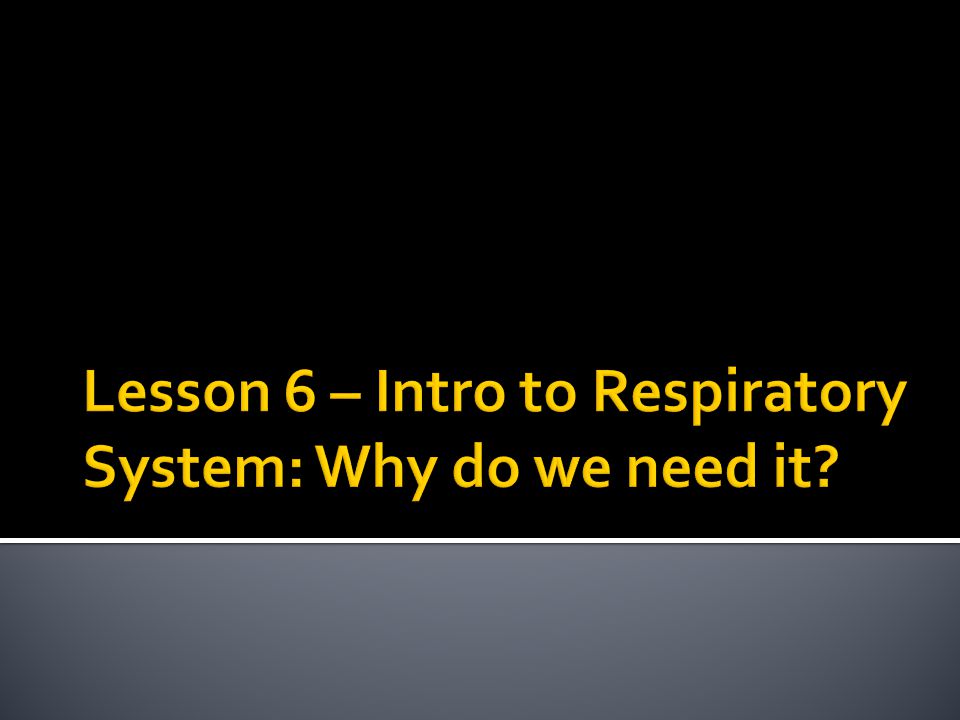 Lesson 6 – Intro to Respiratory System: Why do we need it?